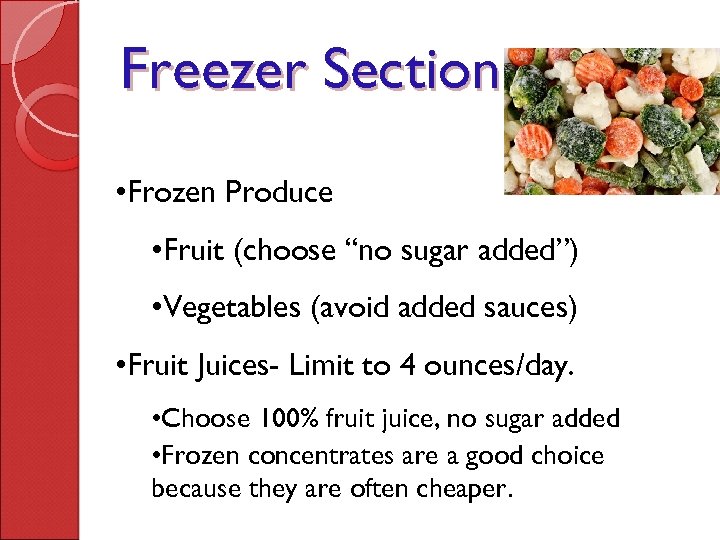 Freezer Section

•Frozen Produce

•Fruit (choose “no sugar added”)

•Vegetables (avoid added sauces)

•Fruit Juices- Limit to 4 ounces/day.

•Choose 100% fruit juice, no sugar added

•Frozen concentrates are a good choice because they are often cheaper.